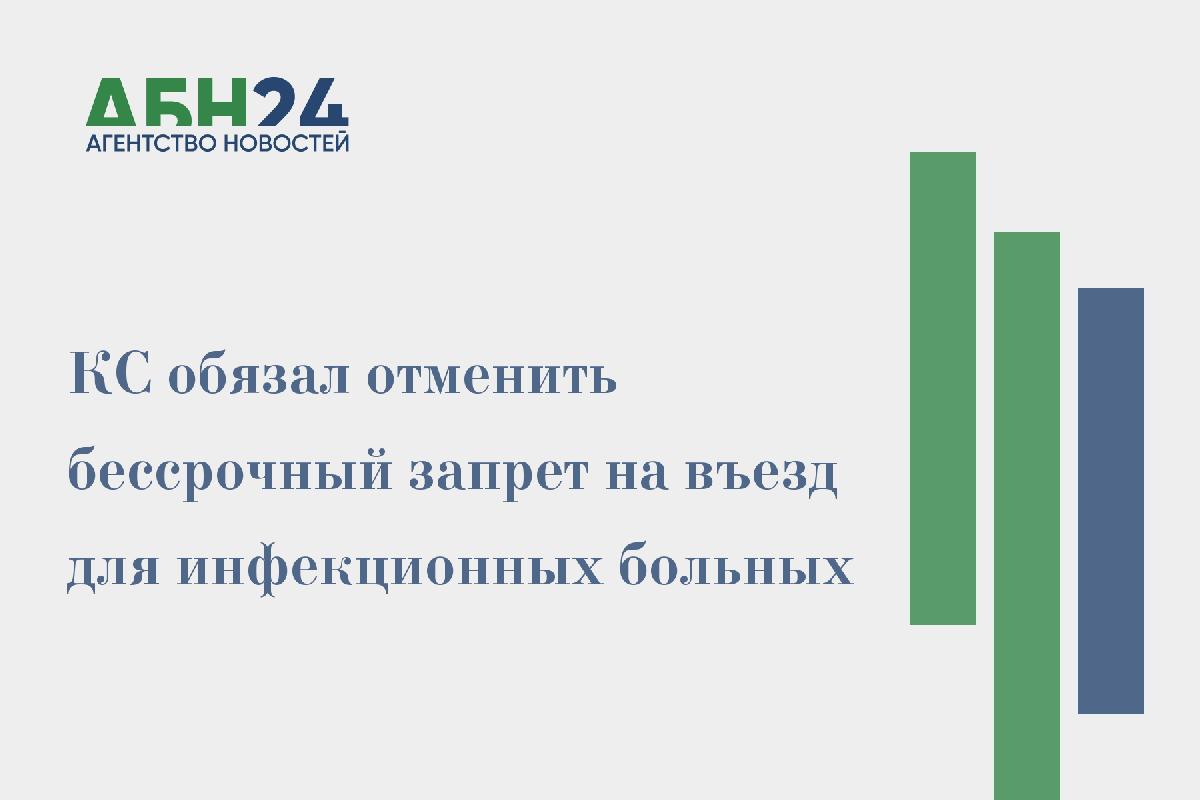 АБН24
АГЕНТСТВО НОВОСТЕЙ

КС обязал отменить бессрочный запрет на въезд для инфекционных больных